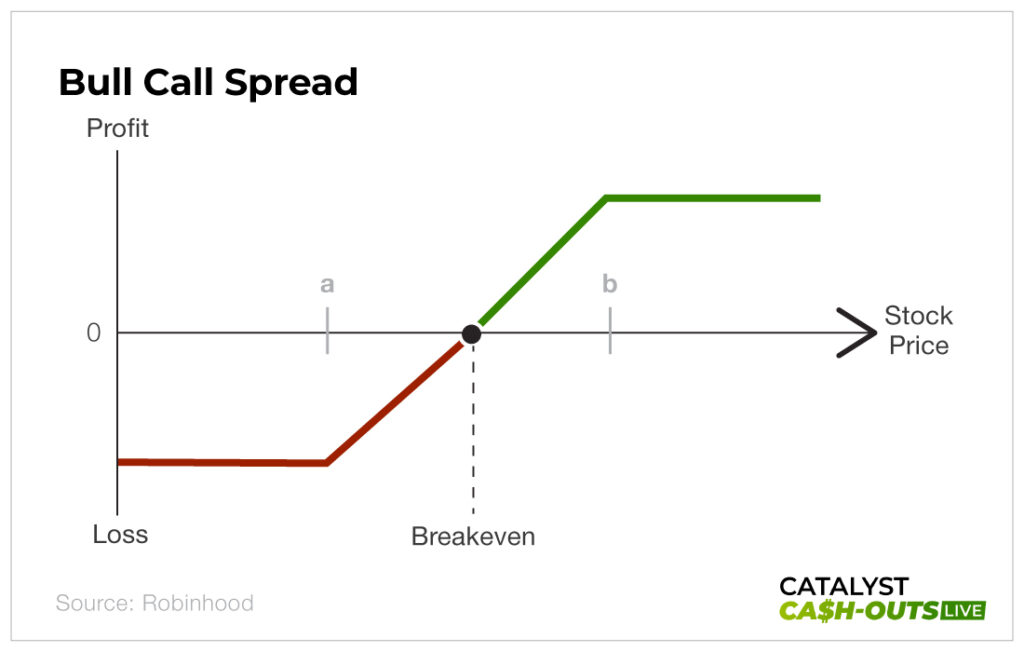 Bull Call Spread

Profit

a

b

0

Stock Price

Loss

Breakeven

Source: Robinhood

CATALYST
CA$H-OUTS LIVE